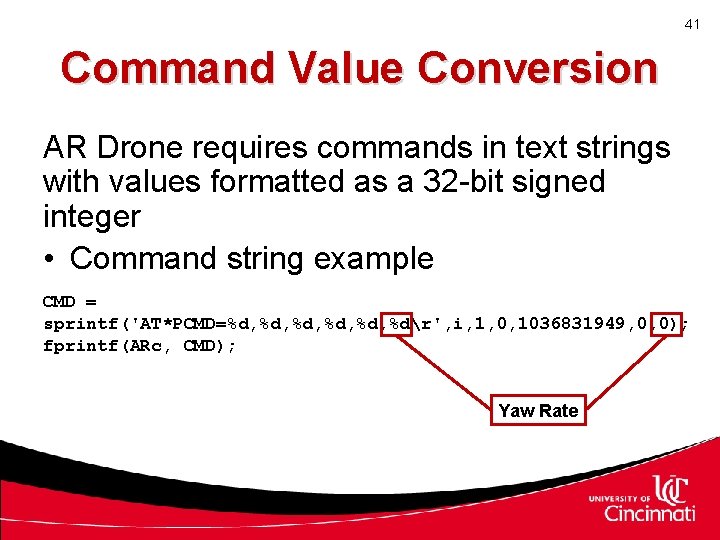 41

Command Value Conversion

AR Drone requires commands in text strings with values formatted as a 32-bit signed integer

• Command string example

CMD =
sprintf('AT*PCMD=%d,%d,%d,%d,%d,%d\r',i,1,0,1036831949,0,0);
fprintf(ARc, CMD);

Yaw Rate

UNIVERSITY OF UC Cincinnati